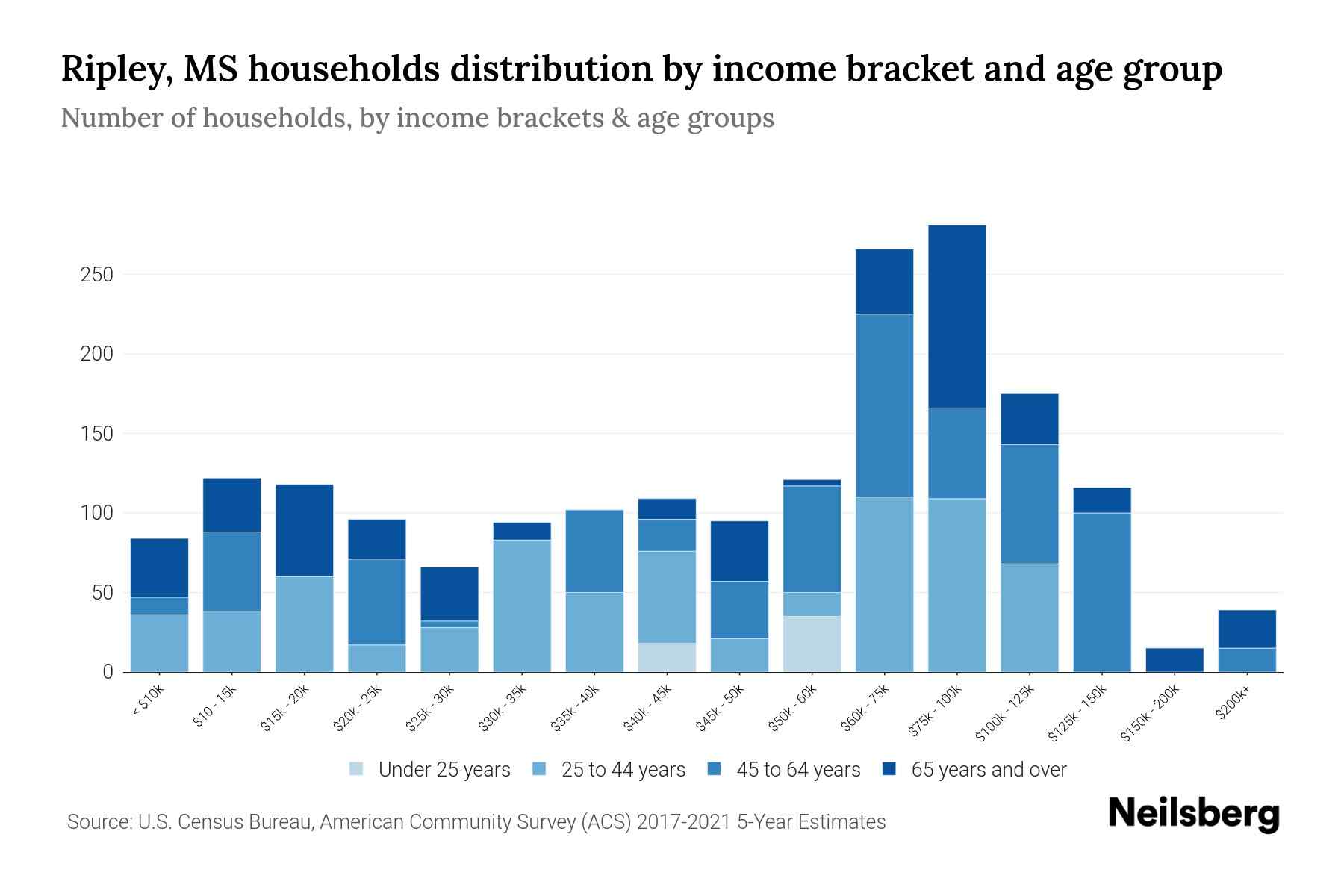 Ripley, MS households distribution by income bracket and age group

Number of households, by income brackets & age groups

250
200
150
100
50
0

< $10k
$10 - 15k
$15k - 20k
$20k - 25k
$25k - 30k
$30k - 35k
$35k - 40k
$40k - 45k
$45k - 50k
$50k - 60k
$60k - 75k
$75k - 100k
$100k - 125k
$125k - 150k
$150k - 200k
$200k+

Under 25 years
25 to 44 years
45 to 64 years
65 years and over

Source: U.S. Census Bureau, American Community Survey (ACS) 2017-2021 5-Year Estimates

Neilsberg